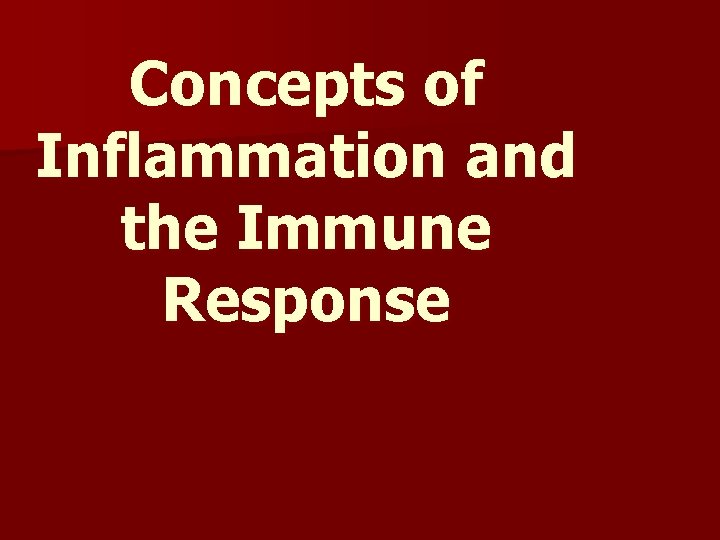 Concepts of Inflammation and the Immune Response